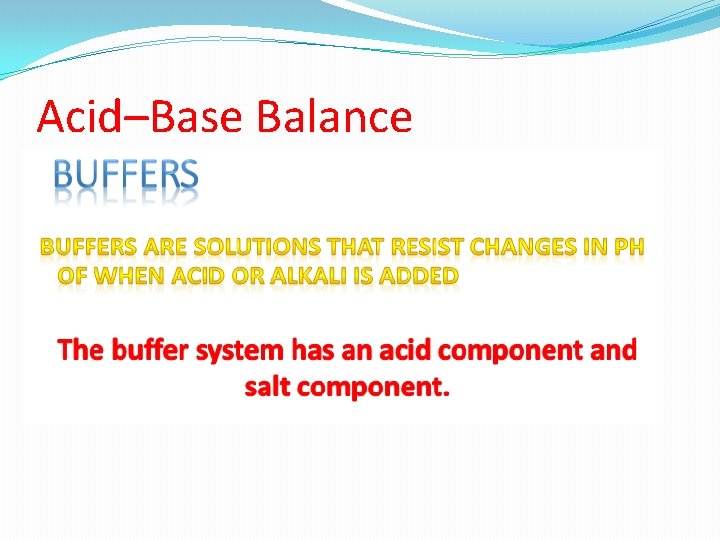 Acid–Base Balance

BUFFERS

BUFFERS ARE SOLUTIONS THAT RESIST CHANGES IN PH OF WHEN ACID OR ALKALI IS ADDED

The buffer system has an acid component and salt component.